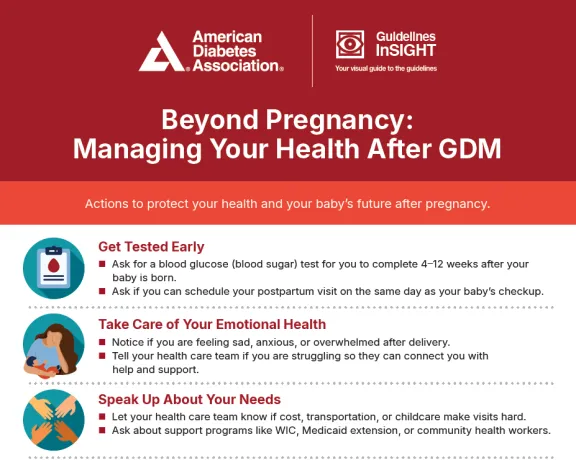 American Diabetes Association®

Guidelines InSIGHT
Your visual guide to the guidelines

Beyond Pregnancy:
Managing Your Health After GDM

Actions to protect your health and your baby's future after pregnancy.

Get Tested Early
■ Ask for a blood glucose (blood sugar) test for you to complete 4–12 weeks after your baby is born.
■ Ask if you can schedule your postpartum visit on the same day as your baby's checkup.

Take Care of Your Emotional Health
■ Notice if you are feeling sad, anxious, or overwhelmed after delivery.
■ Tell your health care team if you are struggling so they can connect you with help and support.

Speak Up About Your Needs
■ Let your health care team know if cost, transportation, or childcare make visits hard.
■ Ask about support programs like WIC, Medicaid extension, or community health workers.